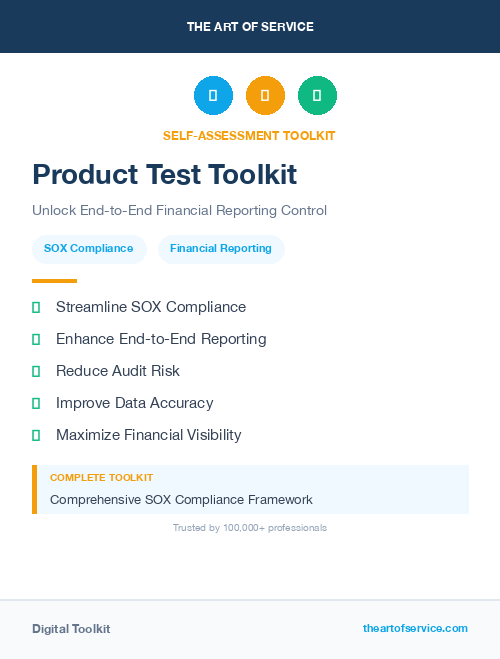 THE ART OF SERVICE

SELF-ASSESSMENT TOOLKIT

Product Test Toolkit

Unlock End-to-End Financial Reporting Control

SOX Compliance

Financial Reporting

Streamline SOX Compliance

Enhance End-to-End Reporting

Reduce Audit Risk

Improve Data Accuracy

Maximize Financial Visibility

COMPLETE TOOLKIT

Comprehensive SOX Compliance Framework

Trusted by 100,000+ professionals

Digital Toolkit

theartofservice.com